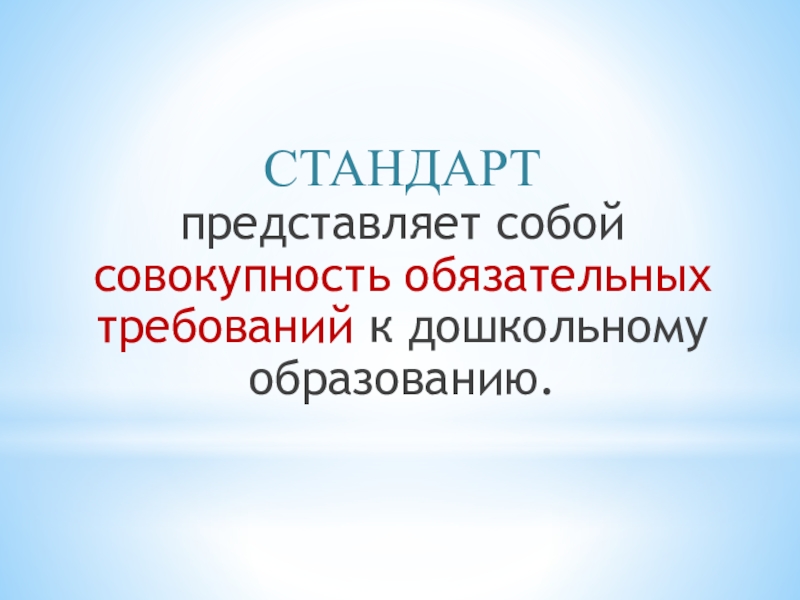 СТАНДАРТ
представляет собой совокупность обязательных требований к дошкольному образованию.